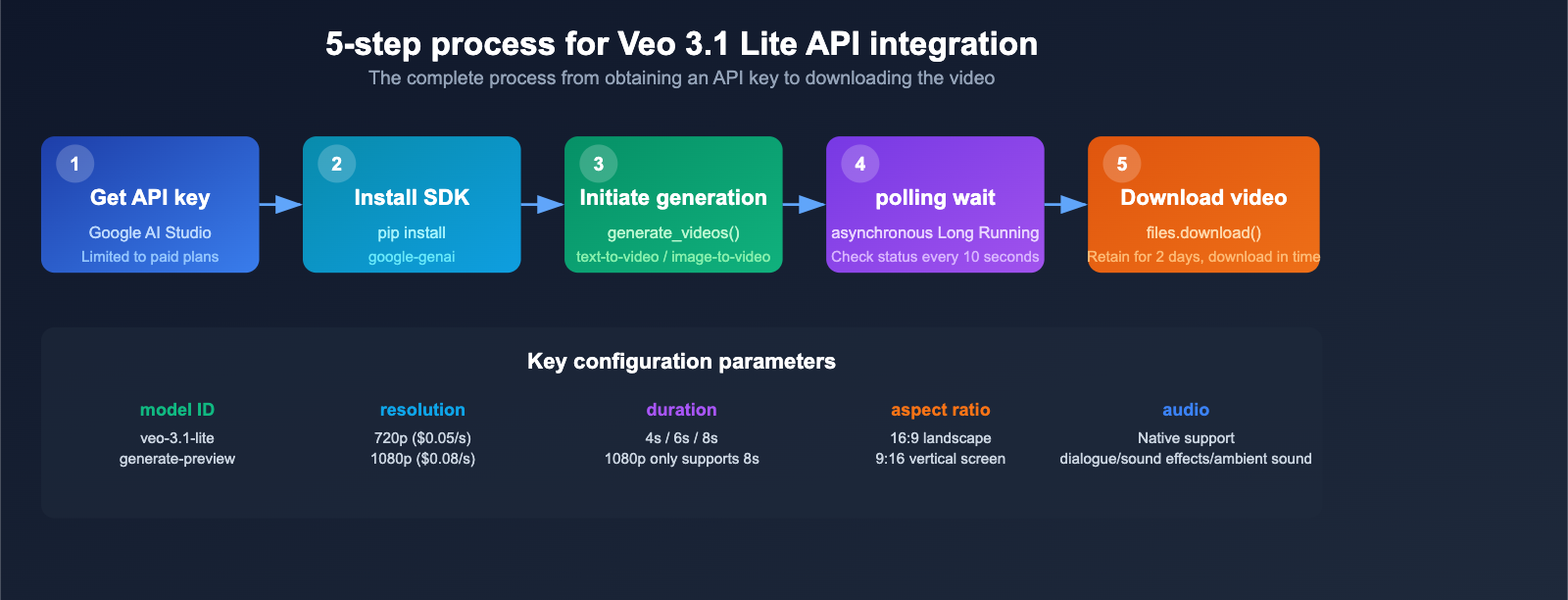 5-step process for Veo 3.1 Lite API integration
The complete process from obtaining an API key to downloading the video

1
Get API key
Google AI Studio
Limited to paid plans

2
Install SDK
pip install
google-genai

3
Initiate generation
generate_videos()
text-to-video / image-to-video

4
polling wait
asynchronous Long Running
Check status every 10 seconds

5
Download video
files.download()
Retain for 2 days, download in time

Key configuration parameters

model ID
veo-3.1-lite
generate-preview

resolution
720p ($0.05/s)
1080p ($0.08/s)

duration
4s / 6s / 8s
1080p only supports 8s

aspect ratio
16:9 landscape
9:16 vertical screen

audio
Native support
dialogue/sound effects/ambient sound